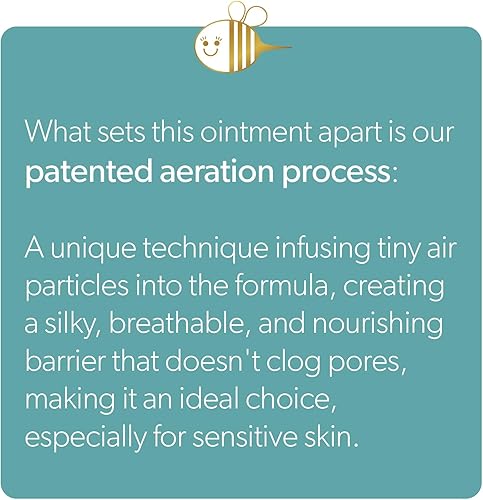 What sets this ointment apart is our patented aeration process:

A unique technique infusing tiny air particles into the formula, creating a silky, breathable, and nourishing barrier that doesn't clog pores, making it an ideal choice, especially for sensitive skin.